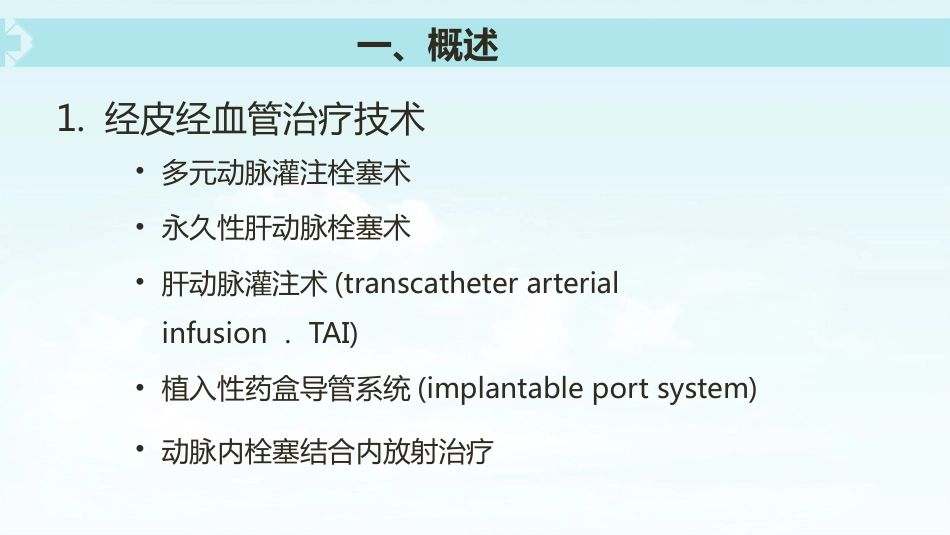 一、概述

1. 经皮经血管治疗技术

• 多元动脉灌注栓塞术

• 永久性肝动脉栓塞术

• 肝动脉灌注术 (transcatheter arterial infusion . TAI)

• 植入性药盒导管系统 (implantable port system)

• 动脉内栓塞结合内放射治疗